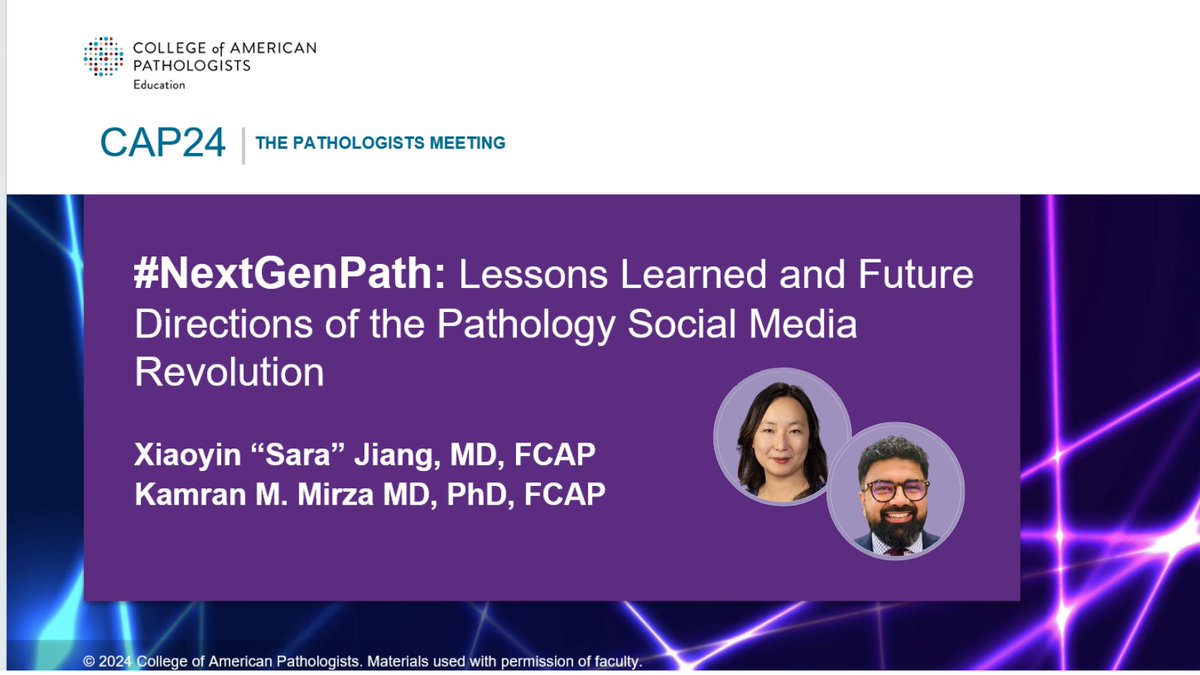 COLLEGE of AMERICAN PATHOLOGISTS
Education

CAP24 | THE PATHOLOGISTS MEETING

#NextGenPath: Lessons Learned and Future Directions of the Pathology Social Media Revolution

Xiaoyin “Sara” Jiang, MD, FCAP
Kamran M. Mirza MD, PhD, FCAP

© 2024 College of American Pathologists. Materials used with permission of faculty.